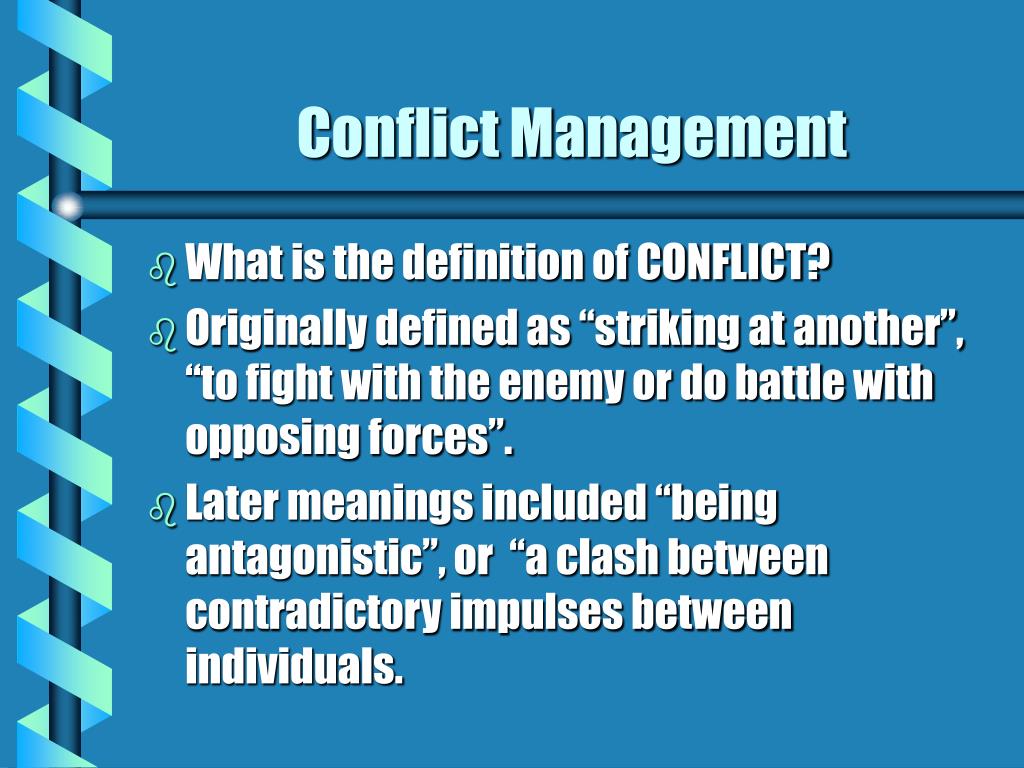 Conflict Management

What is the definition of CONFLICT?

Originally defined as “striking at another”, “to fight with the enemy or do battle with opposing forces”.

Later meanings included “being antagonistic”, or “a clash between contradictory impulses between individuals.